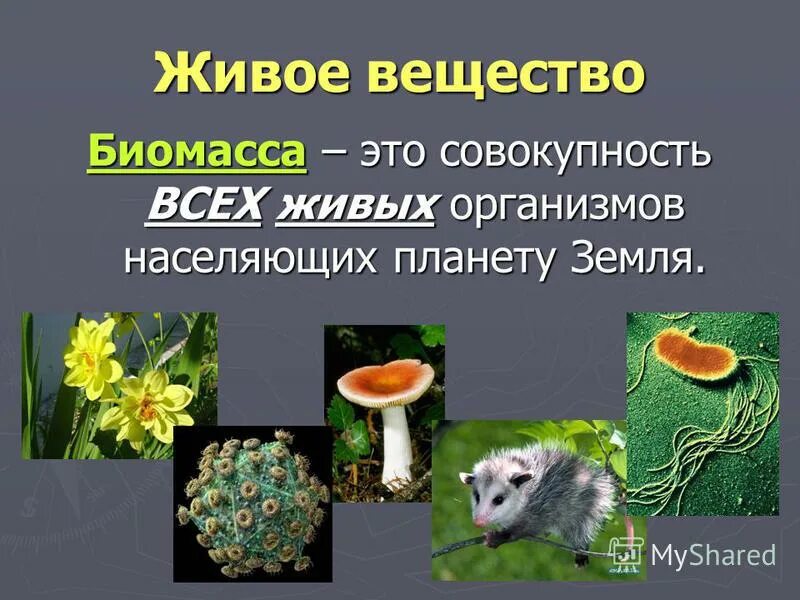 Живое вещество

Биомасса – это совокупность ВСЕХ живых организмов населяющих планету Земля.

MyShared